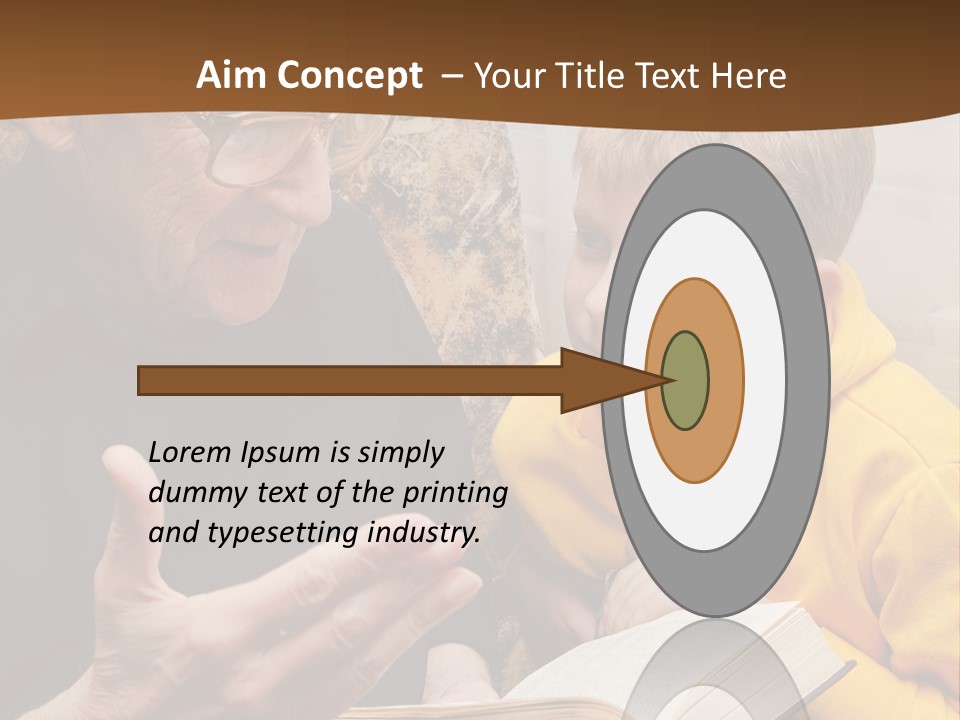 Aim Concept – Your Title Text Here

Lorem Ipsum is simply dummy text of the printing and typesetting industry.